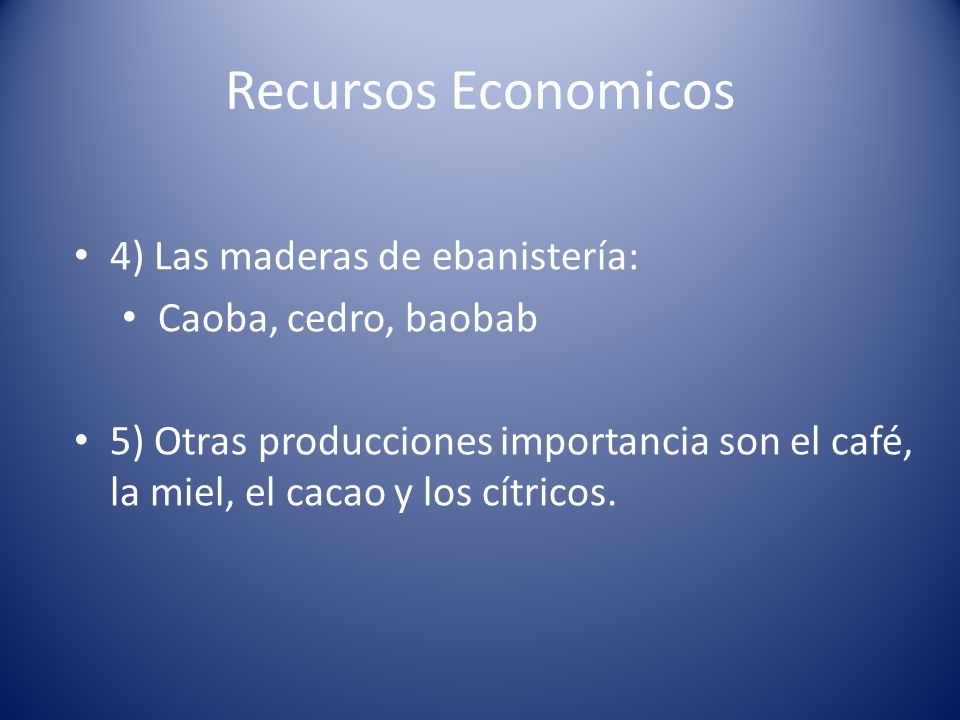 Recursos Economicos

• 4) Las maderas de ebanistería:
  • Caoba, cedro, baobab

• 5) Otras producciones importancia son el café, la miel, el cacao y los cítricos.